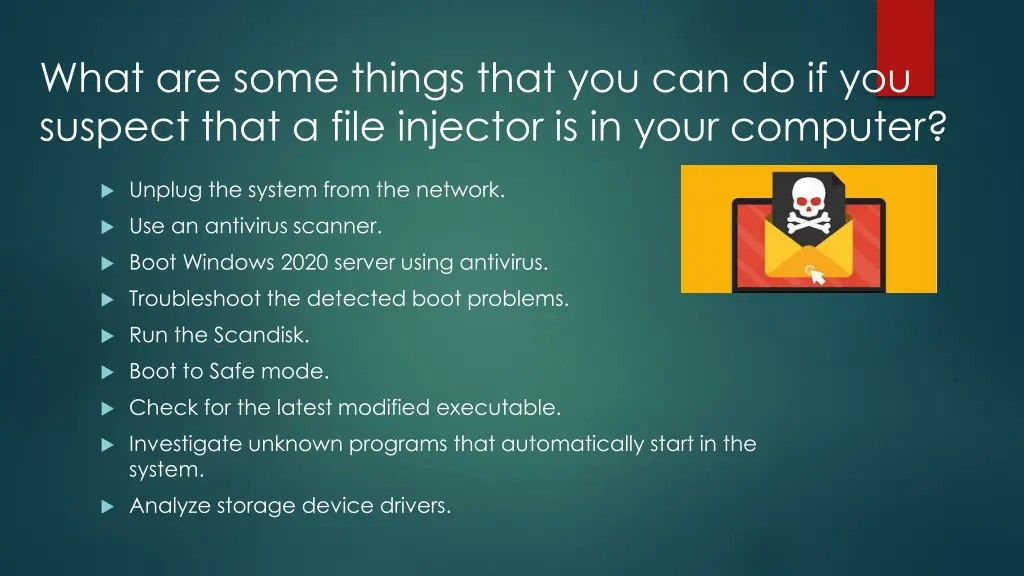 What are some things that you can do if you suspect that a file injector is in your computer?

Unplug the system from the network.

Use an antivirus scanner.

Boot Windows 2020 server using antivirus.

Troubleshoot the detected boot problems.

Run the Scandisk.

Boot to Safe mode.

Check for the latest modified executable.

Investigate unknown programs that automatically start in the system.

Analyze storage device drivers.